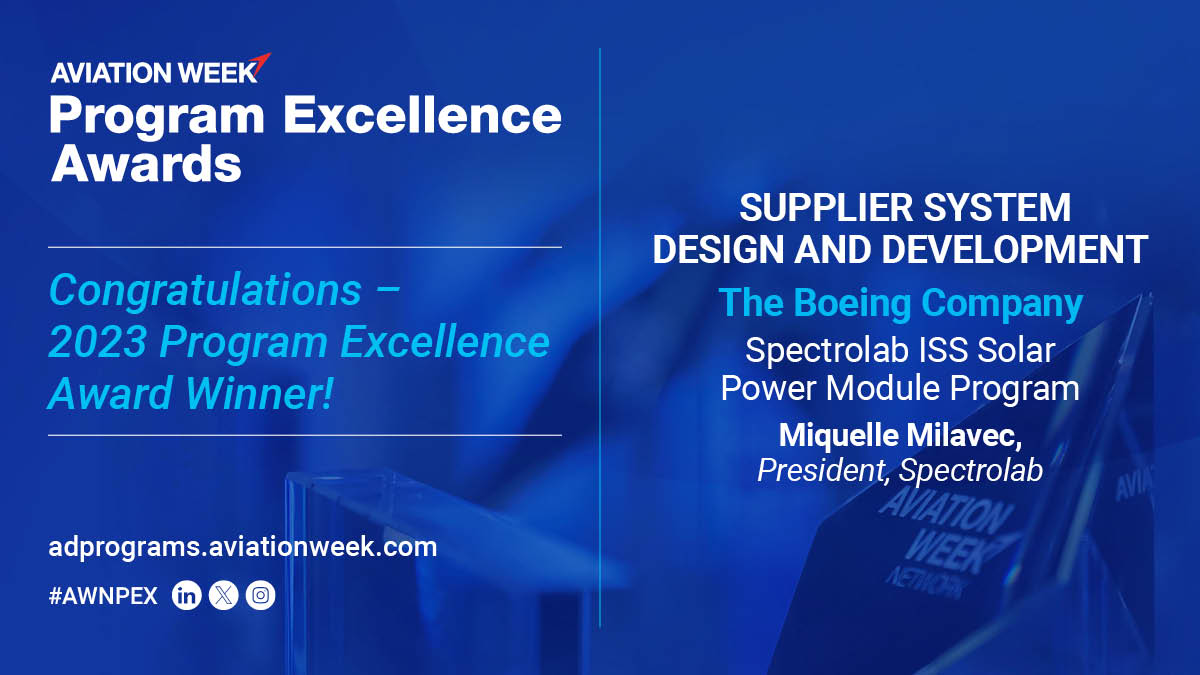 AVIATION WEEK
Program Excellence Awards

Congratulations – 2023 Program Excellence Award Winner!

adprograms.aviationweek.com

#AWNPEX

SUPPLIER SYSTEM DESIGN AND DEVELOPMENT

The Boeing Company

Spectrolab ISS Solar Power Module Program

Miquelle Milavec,
President, Spectrolab

AVIATION WEEK NETWORK